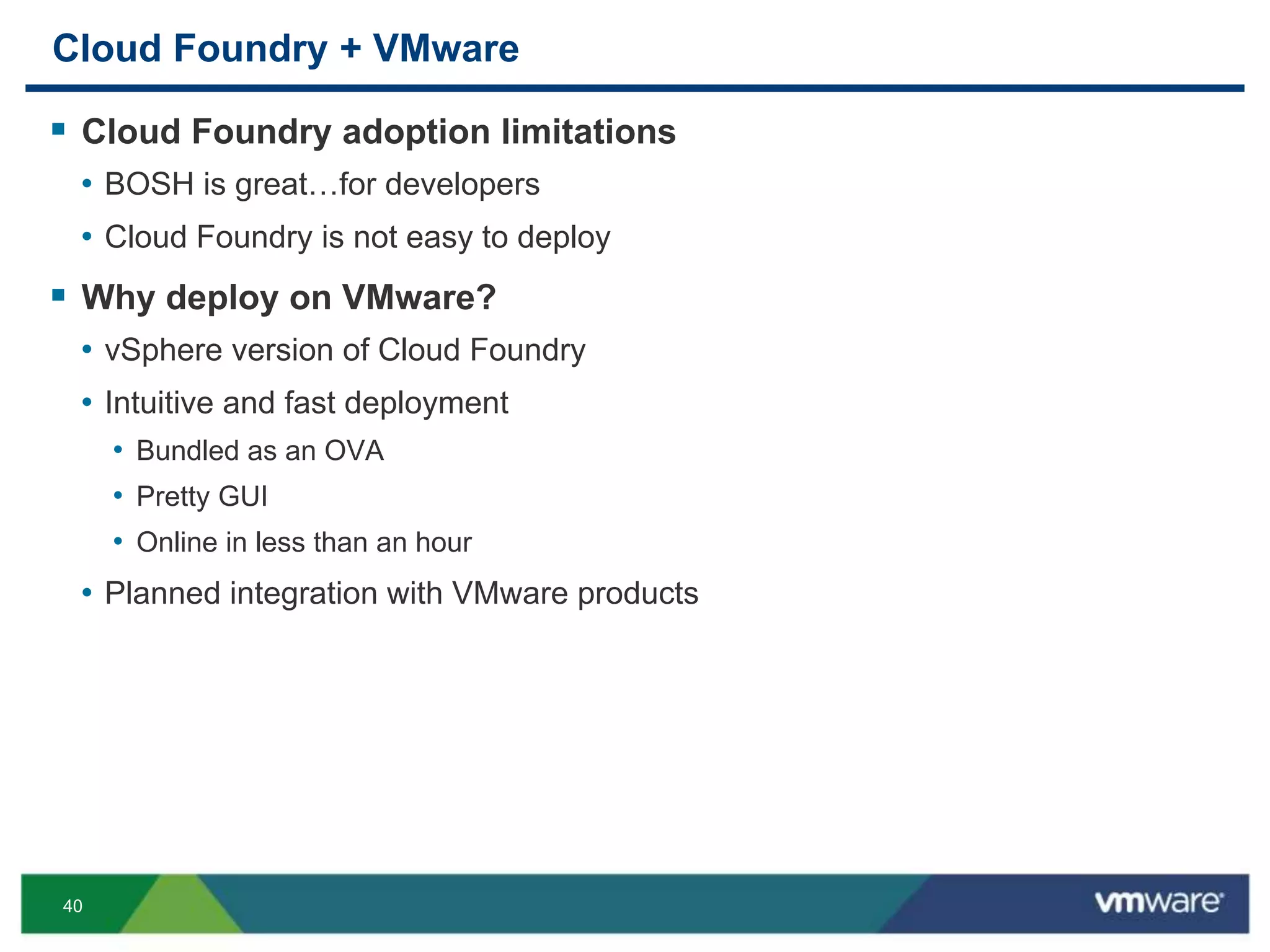 Cloud Foundry + VMware

▪ Cloud Foundry adoption limitations

• BOSH is great…for developers

• Cloud Foundry is not easy to deploy

▪ Why deploy on VMware?

• vSphere version of Cloud Foundry

• Intuitive and fast deployment

• Bundled as an OVA

• Pretty GUI

• Online in less than an hour

• Planned integration with VMware products

40

vmware